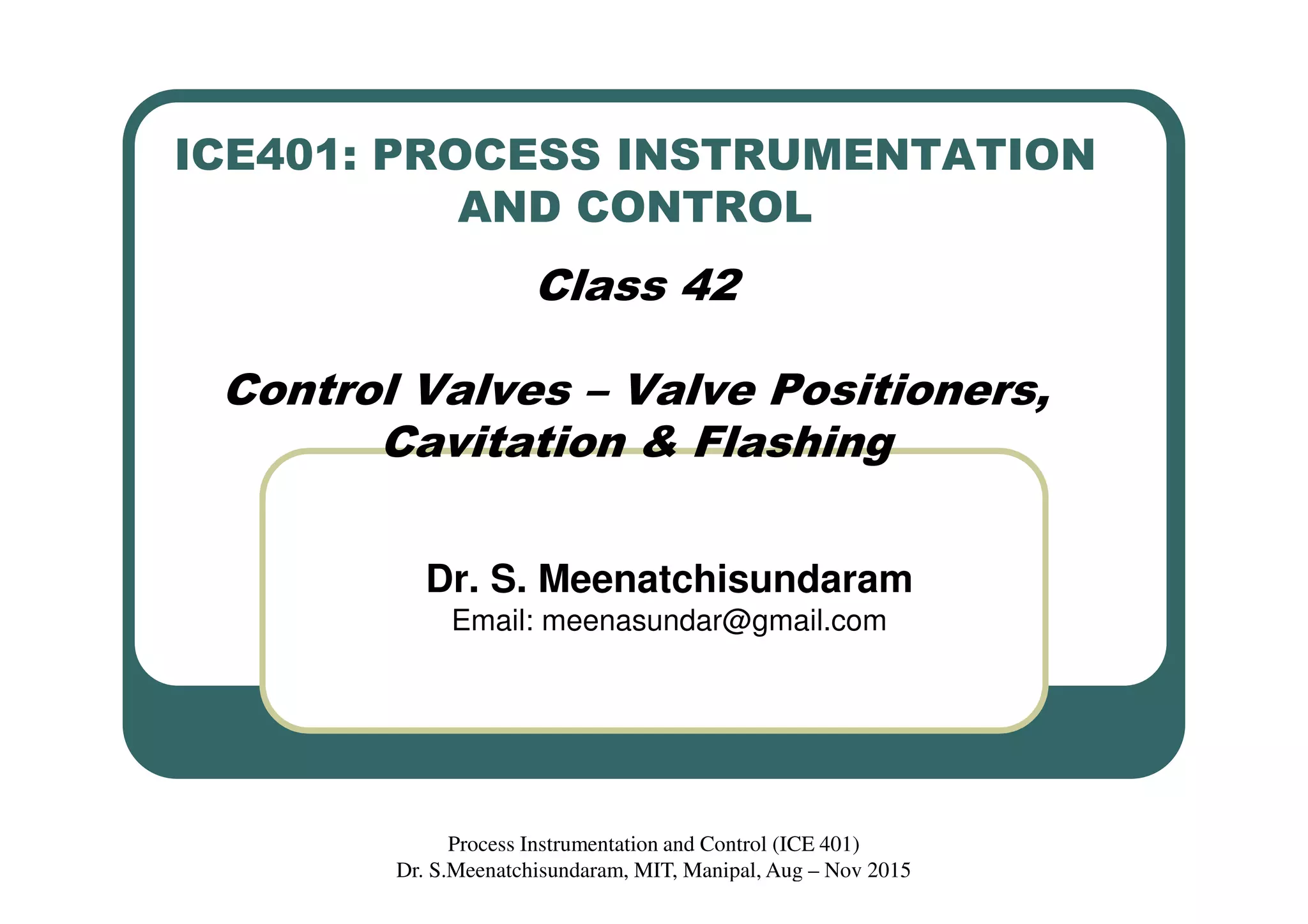 ICE401: PROCESS INSTRUMENTATION AND CONTROL

Class 42

Control Valves – Valve Positioners, Cavitation & Flashing

Dr. S. Meenatchisundaram
Email: meenasundar@gmail.com

Process Instrumentation and Control (ICE 401)
Dr. S.Meenatchisundaram, MIT, Manipal, Aug – Nov 2015